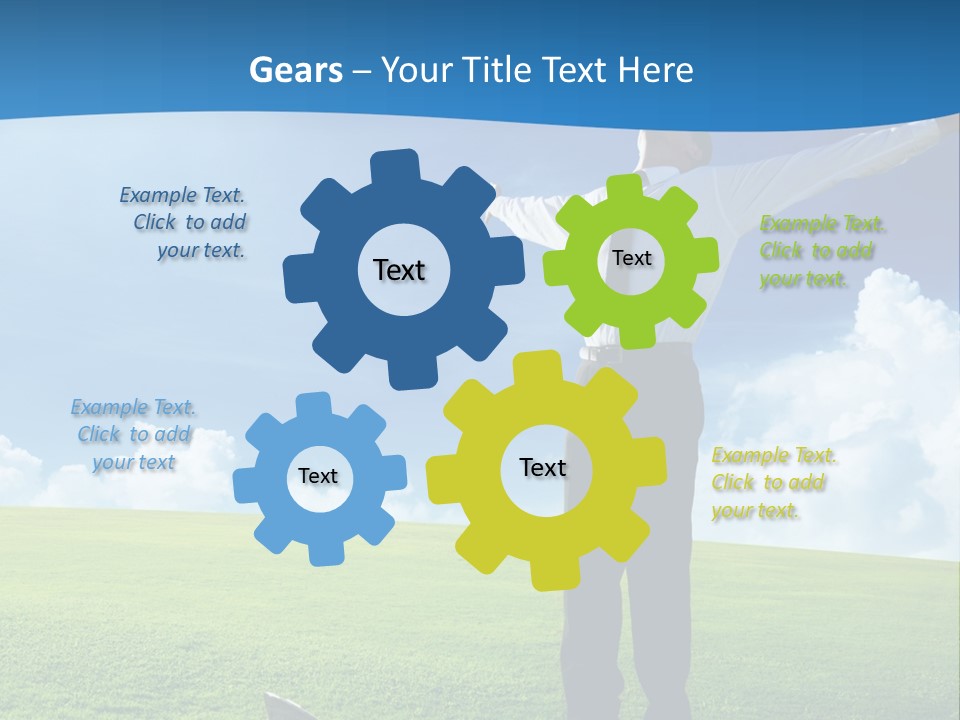 Gears – Your Title Text Here

Example Text. Click to add your text.

Text

Text

Example Text. Click to add your text.

Example Text. Click to add your text

Text

Text

Example Text. Click to add your text.